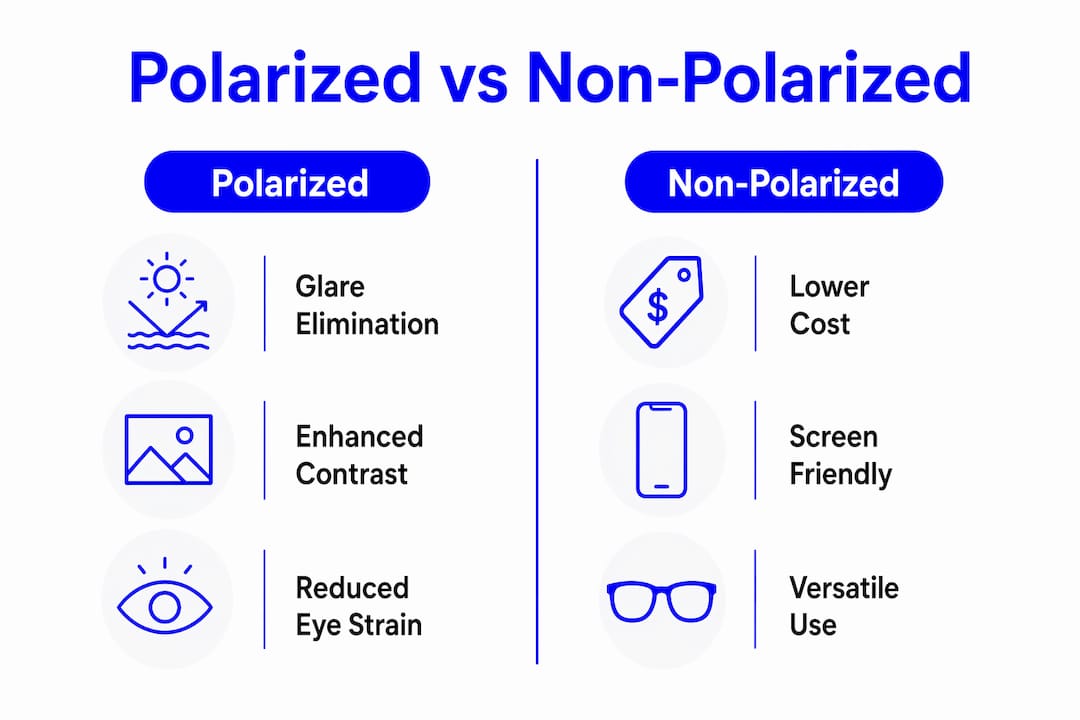 Polarized vs Non-Polarized

Polarized

Glare Elimination

Enhanced Contrast

Reduced Eye Strain

Non-Polarized

$

Lower Cost

Screen Friendly

Versatile Use